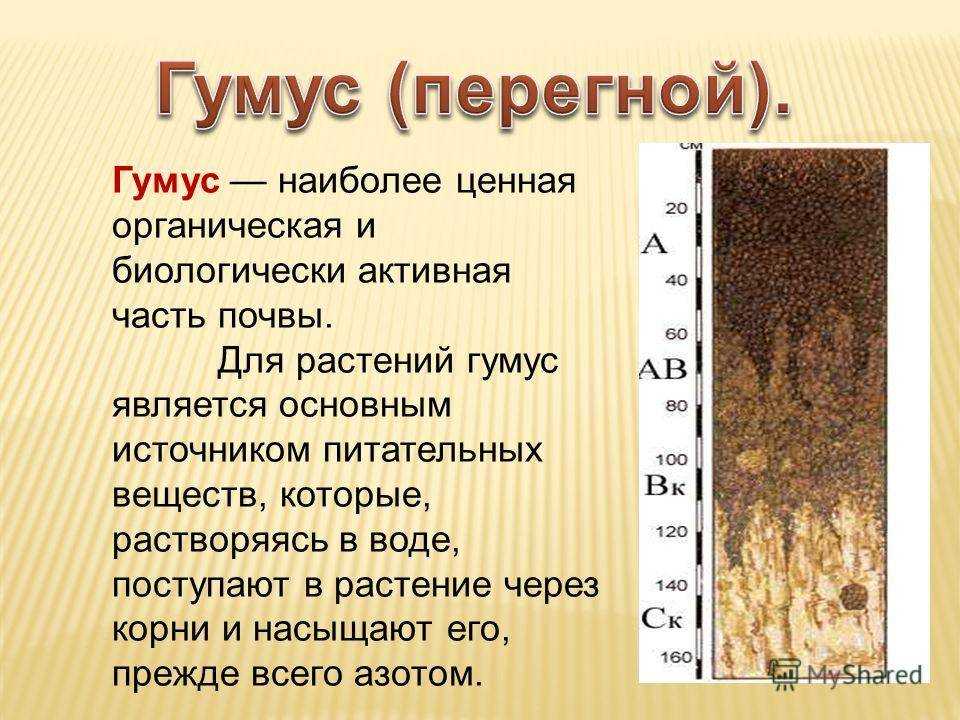 Гумус (перегной).

Гумус — наиболее ценная органическая и биологически активная часть почвы.

Для растений гумус является основным источником питательных веществ, которые, растворяясь в воде, поступают в растение через корни и насыщают его, прежде всего азотом.

см
20
А
40
60
АВ
80
100
Вк
120
140
Ск
160

MyShared